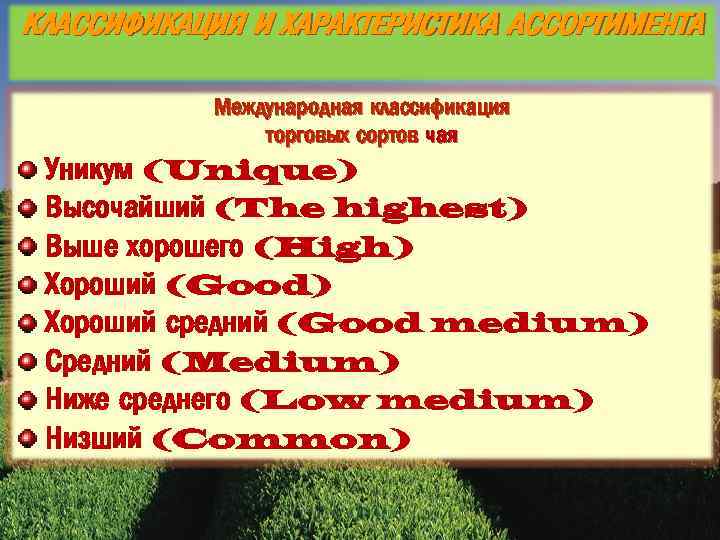 КЛАССИФИКАЦИЯ И ХАРАКТЕРИСТИКА АССОРТИМЕНТА

Международная классификация торговых сортов чая

Уникум (Unique)
Высочайший (The highest)
Выше хорошего (High)
Хороший (Good)
Хороший средний (Good medium)
Средний (Medium)
Ниже среднего (Low medium)
Низший (Common)